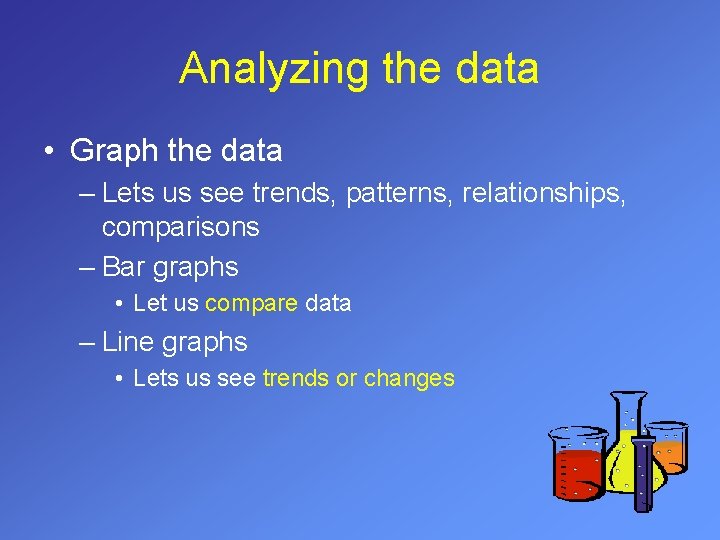 Analyzing the data

• Graph the data
– Lets us see trends, patterns, relationships, comparisons
– Bar graphs
• Let us compare data
– Line graphs
• Lets us see trends or changes